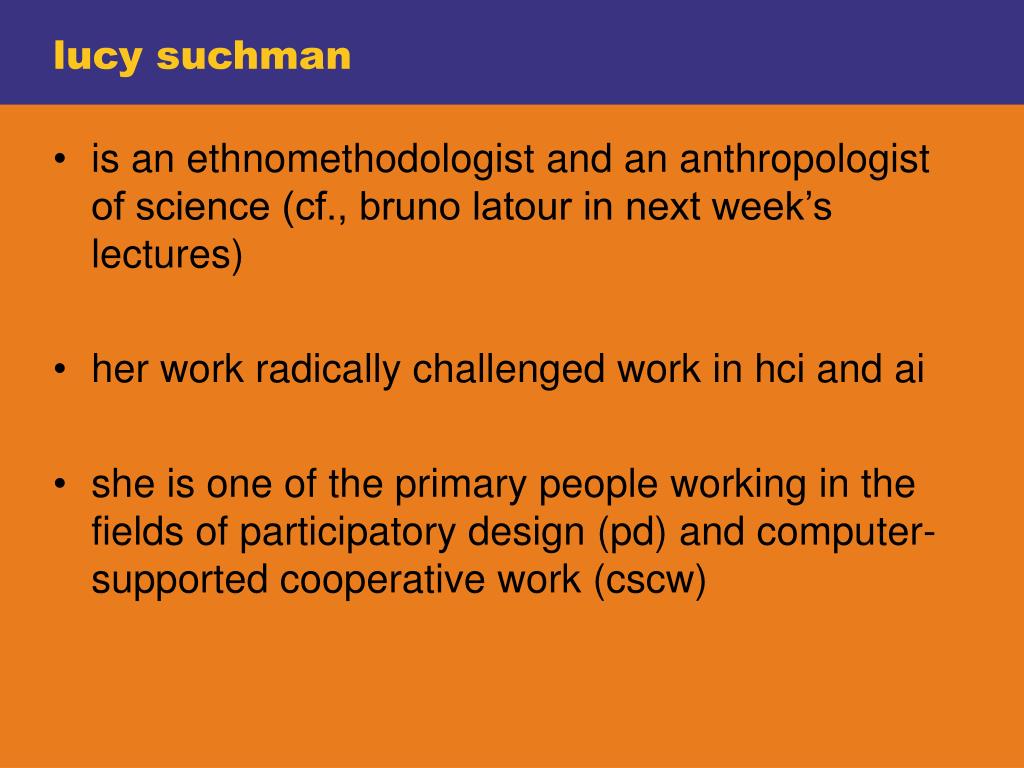 lucy suchman

• is an ethnomethodologist and an anthropologist of science (cf., bruno latour in next week's lectures)

• her work radically challenged work in hci and ai

• she is one of the primary people working in the fields of participatory design (pd) and computer-supported cooperative work (cscw)